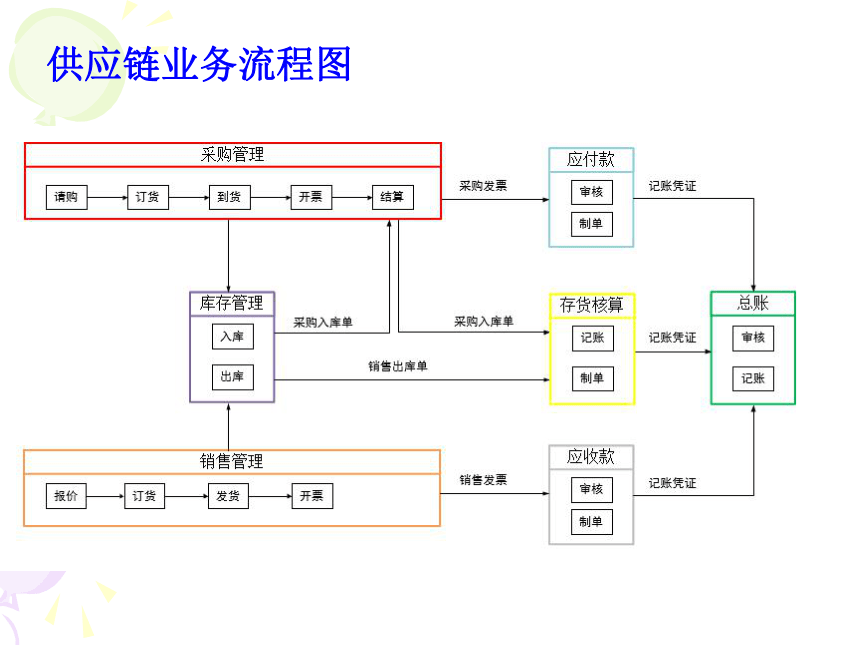 供应链业务流程图

采购管理

请购

订货

到货

开票

结算

采购发票

应付款

审核

制单

记账凭证

库存管理

入库

出库

采购入库单

采购入库单

销售出库单

存货核算

记账

制单

记账凭证

总账

审核

记账

销售管理

报价

订货

发货

开票

销售发票

应收款

审核

制单

记账凭证